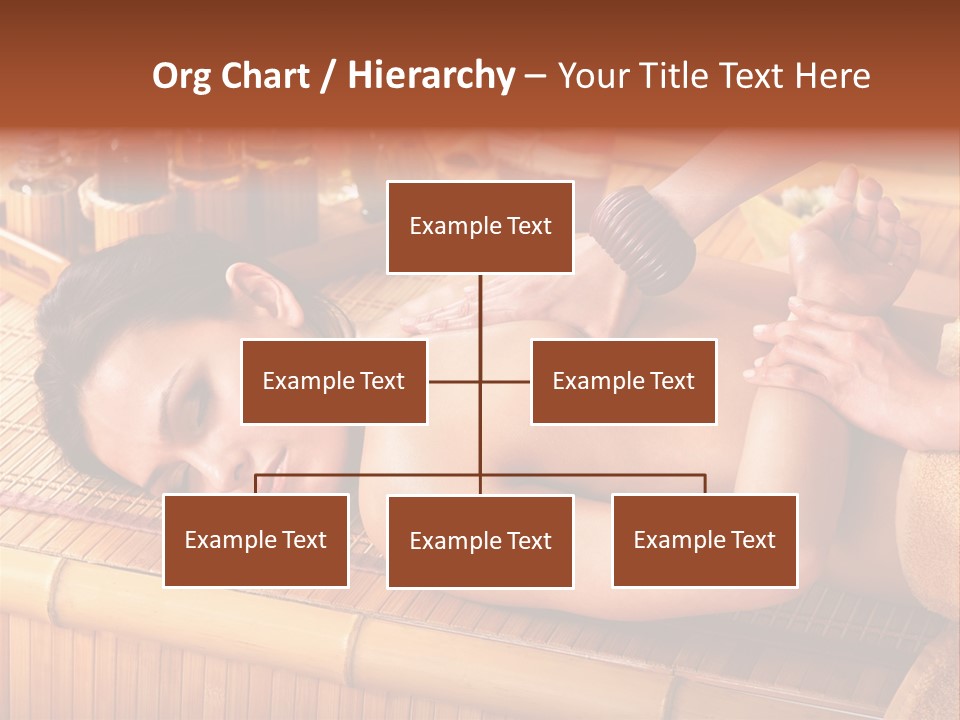 Org Chart / Hierarchy – Your Title Text Here

Example Text

Example Text

Example Text

Example Text

Example Text

Example Text